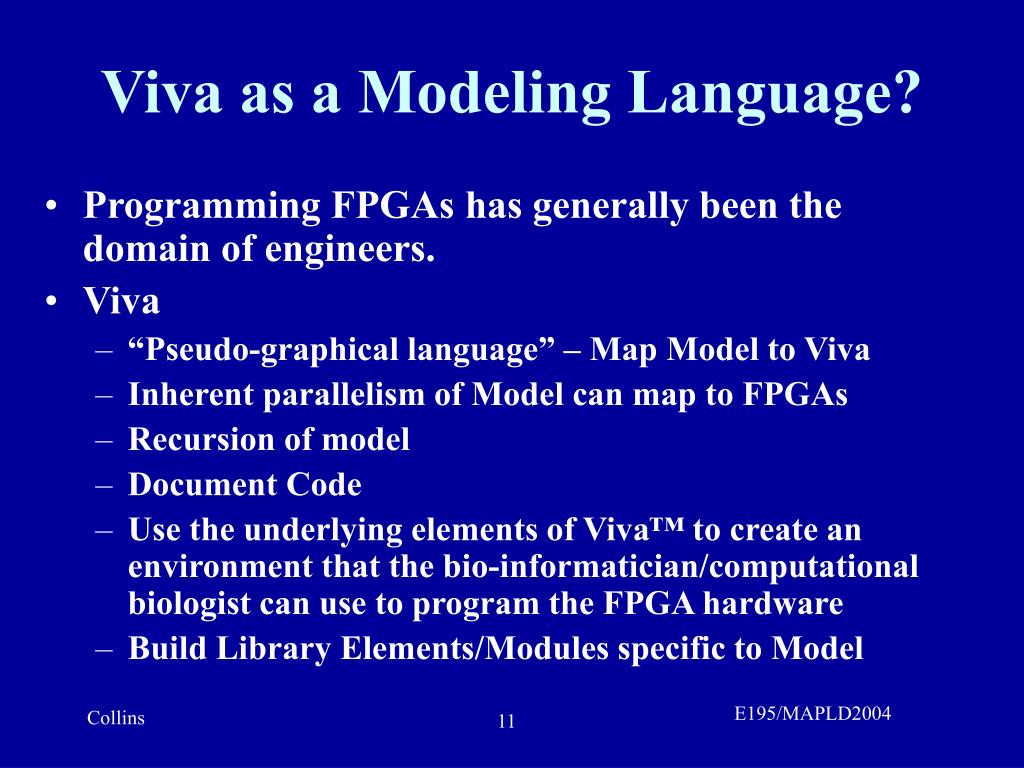 Viva as a Modeling Language?

• Programming FPGAs has generally been the domain of engineers.
• Viva
– “Pseudo-graphical language” – Map Model to Viva
– Inherent parallelism of Model can map to FPGAs
– Recursion of model
– Document Code
– Use the underlying elements of Viva™ to create an environment that the bio-informatician/computational biologist can use to program the FPGA hardware
– Build Library Elements/Modules specific to Model

Collins
11
E195/MAPLD2004